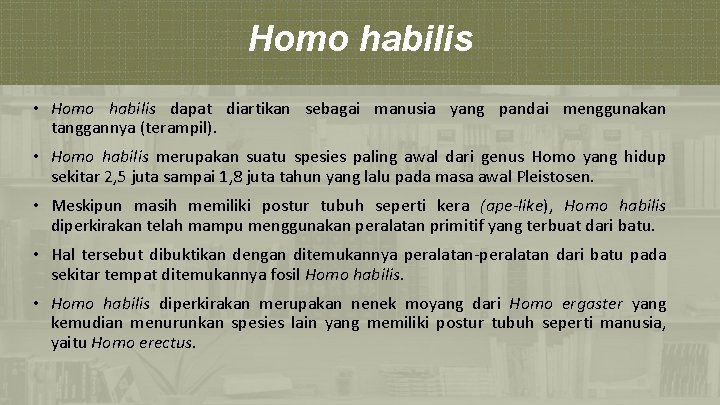 Homo habilis

• Homo habilis dapat diartikan sebagai manusia yang pandai menggunakan tanggannya (terampil).

• Homo habilis merupakan suatu spesies paling awal dari genus Homo yang hidup sekitar 2,5 juta sampai 1,8 juta tahun yang lalu pada masa awal Pleistosen.

• Meskipun masih memiliki postur tubuh seperti kera (ape-like), Homo habilis diperkirakan telah mampu menggunakan peralatan primitif yang terbuat dari batu.

• Hal tersebut dibuktikan dengan ditemukannya peralatan-peralatan dari batu pada sekitar tempat ditemukannya fosil Homo habilis.

• Homo habilis diperkirakan merupakan nenek moyang dari Homo ergaster yang kemudian menurunkan spesies lain yang memiliki postur tubuh seperti manusia, yaitu Homo erectus.